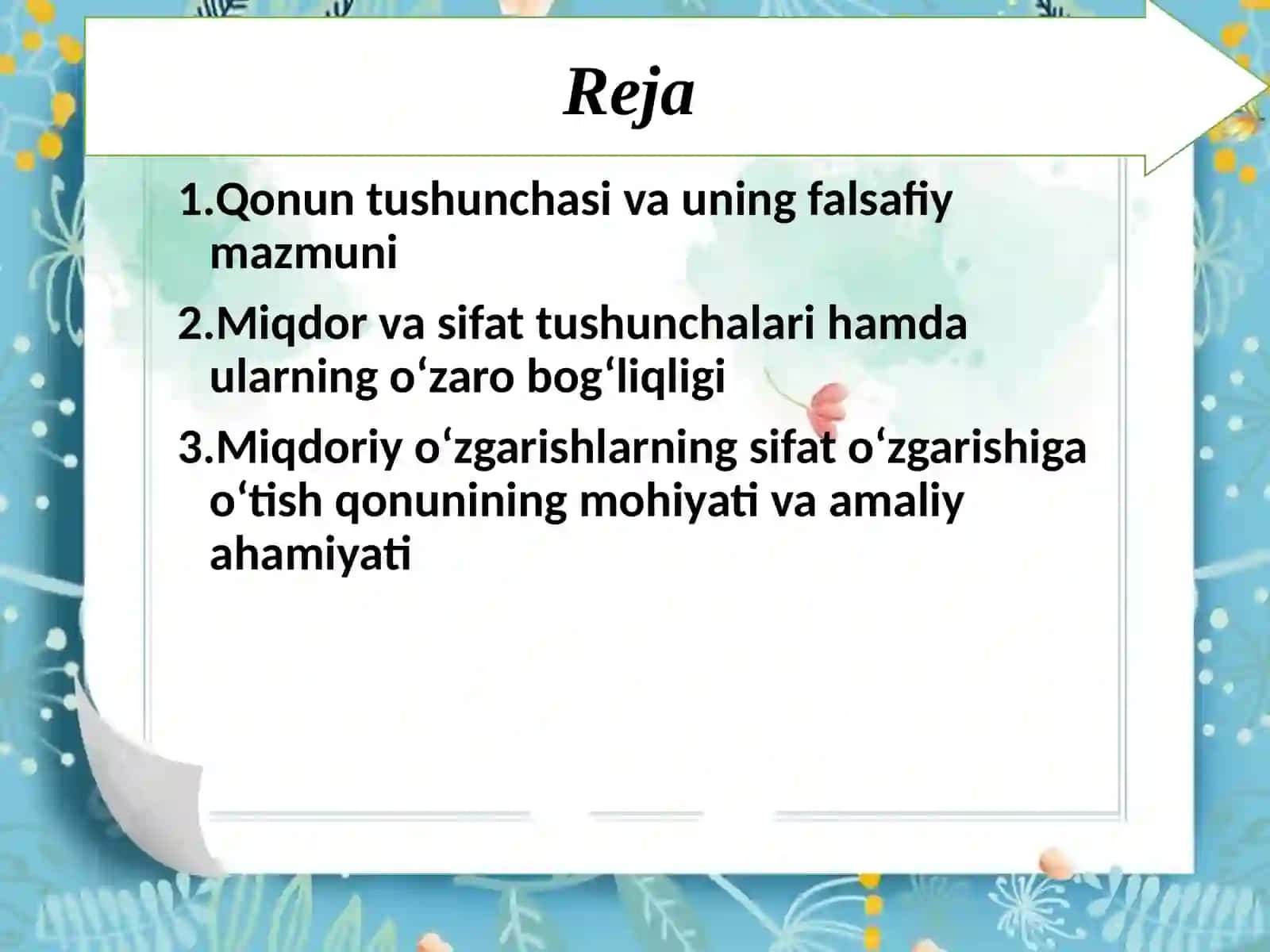 Reja

1.Qonun tushunchasi va uning falsafiy mazmuni

2.Miqdor va sifat tushunchalari hamda ularning o‘zaro bog‘liqligi

3.Miqdoriy o‘zgarishlarning sifat o‘zgarishiga o‘tish qonunining mohiyati va amaliy ahamiyati